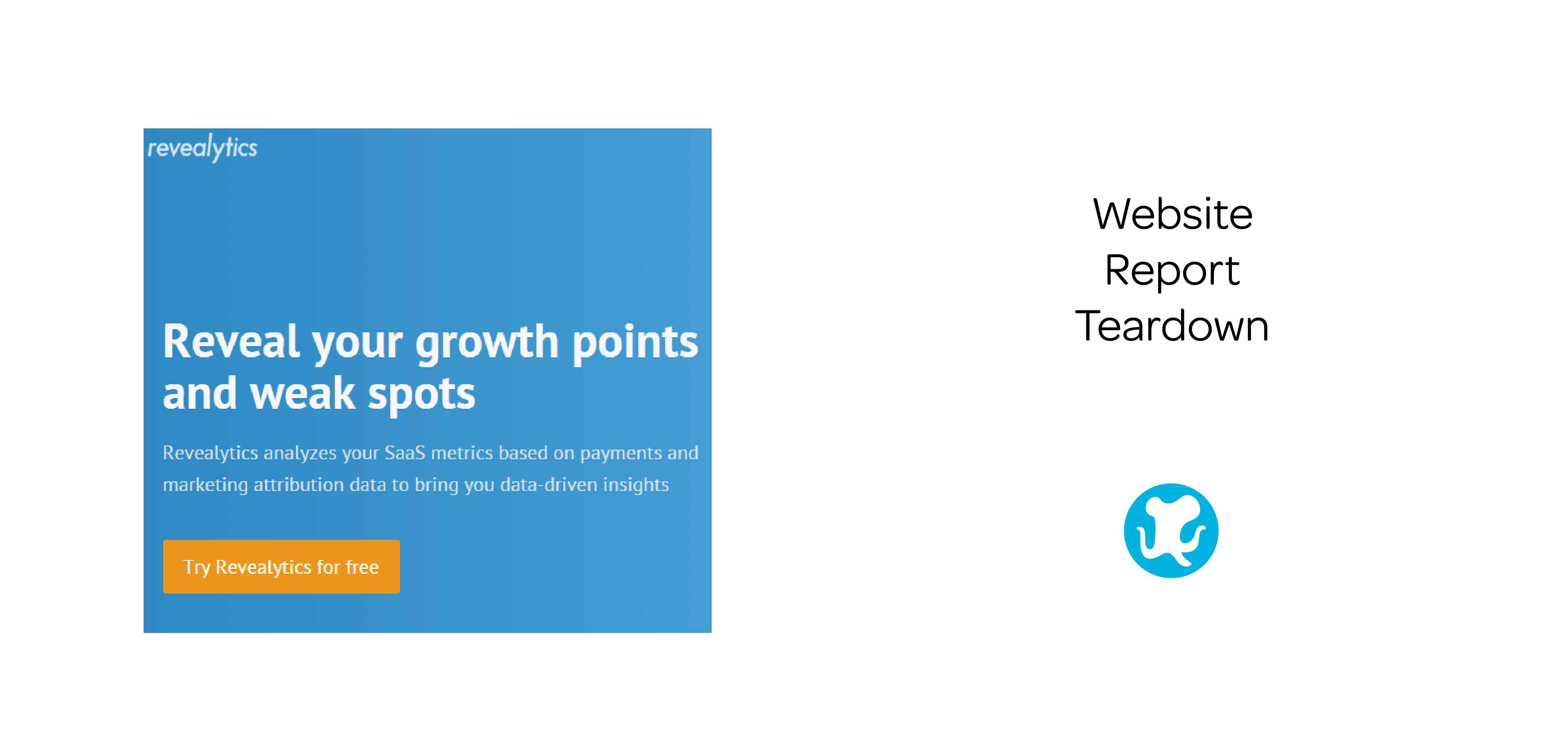 revealytics

Reveal your growth points and weak spots

Revealytics analyzes your SaaS metrics based on payments and marketing attribution data to bring you data-driven insights

Try Revealytics for free

Website Report Teardown